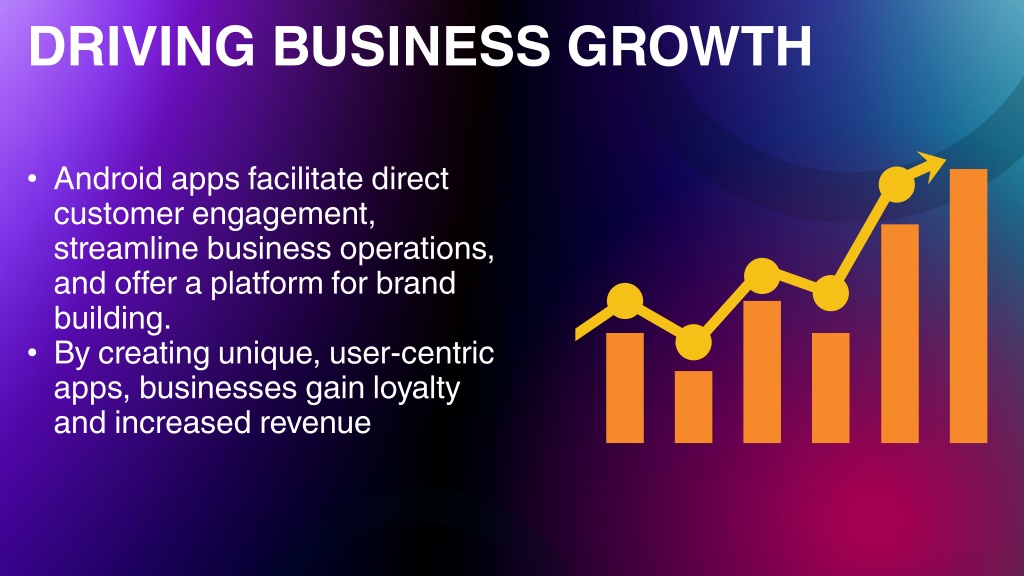 DRIVING BUSINESS GROWTH

• Android apps facilitate direct customer engagement, streamline business operations, and offer a platform for brand building.
• By creating unique, user-centric apps, businesses gain loyalty and increased revenue